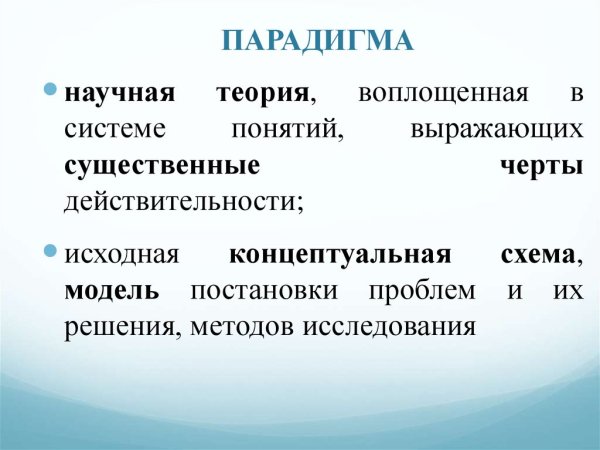 ПАРАДИГМА

научная теория, воплощенная в системе понятий, выражающих существенные черты действительности;

исходная концептуальная схема, модель постановки проблем и их решения, методов исследования